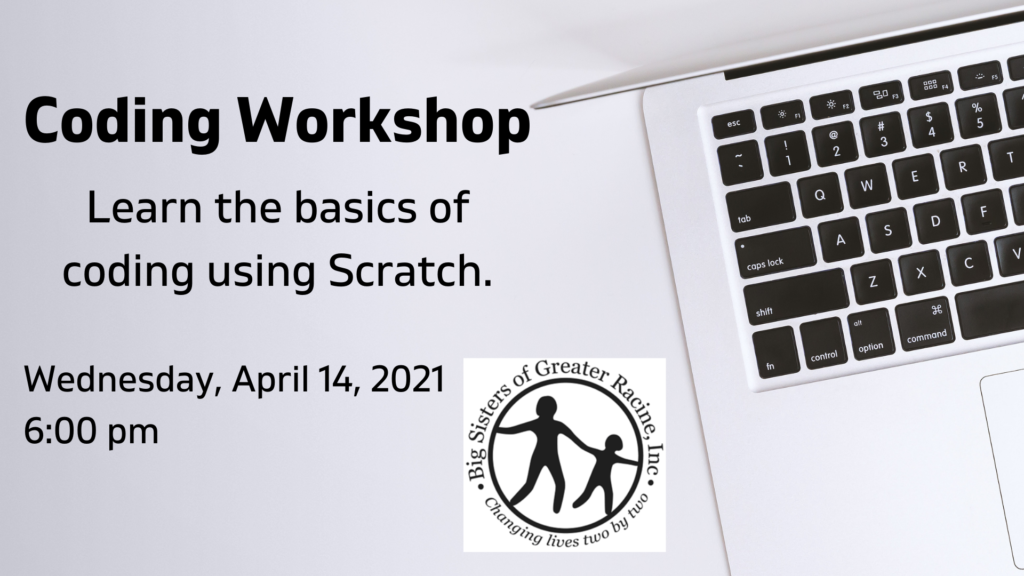 Coding Workshop

Learn the basics of coding using Scratch.

Wednesday, April 14, 2021
6:00 pm

Big Sisters of Greater Racine, Inc
Changing lives two by two

esc F1 F2 F3 F4 F5
~ ` ! 1 @ 2 # 3 $ 4 % 5
tab Q W E R T
caps lock A S D F
shift Z X C V
fn control alt option ⌘ command